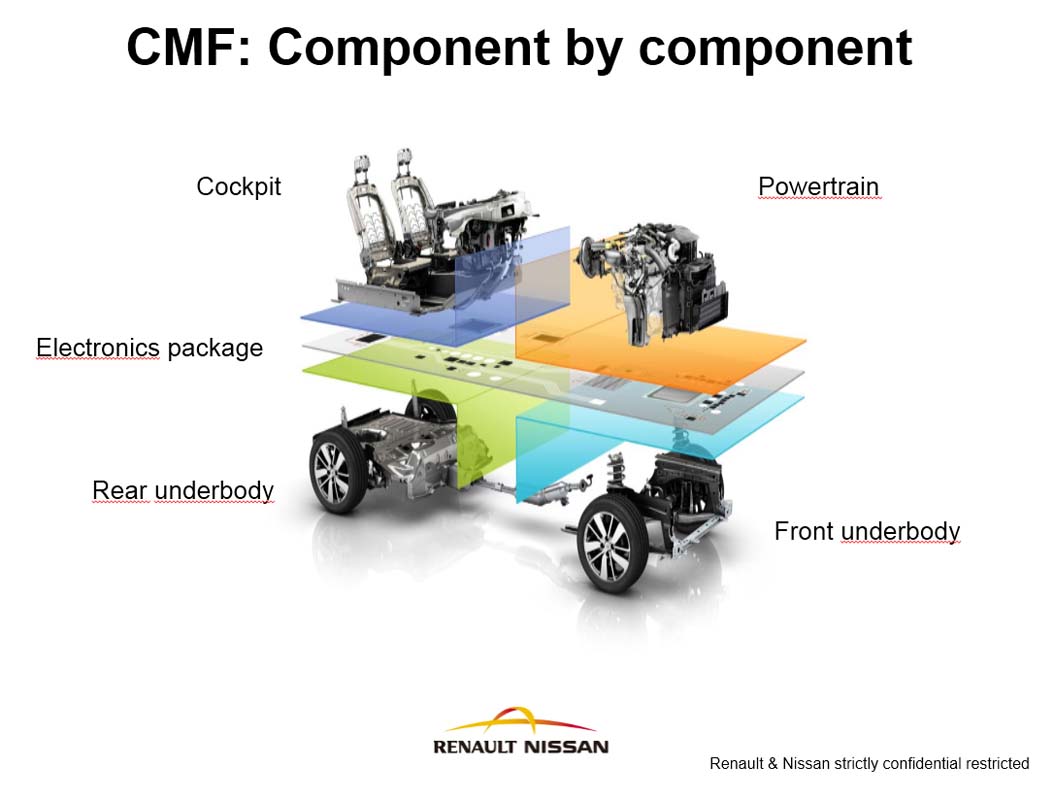 CMF: Component by component

Cockpit

Powertrain

Electronics package

Rear underbody

Front underbody

RENAULT NISSAN

Renault & Nissan strictly confidential restricted